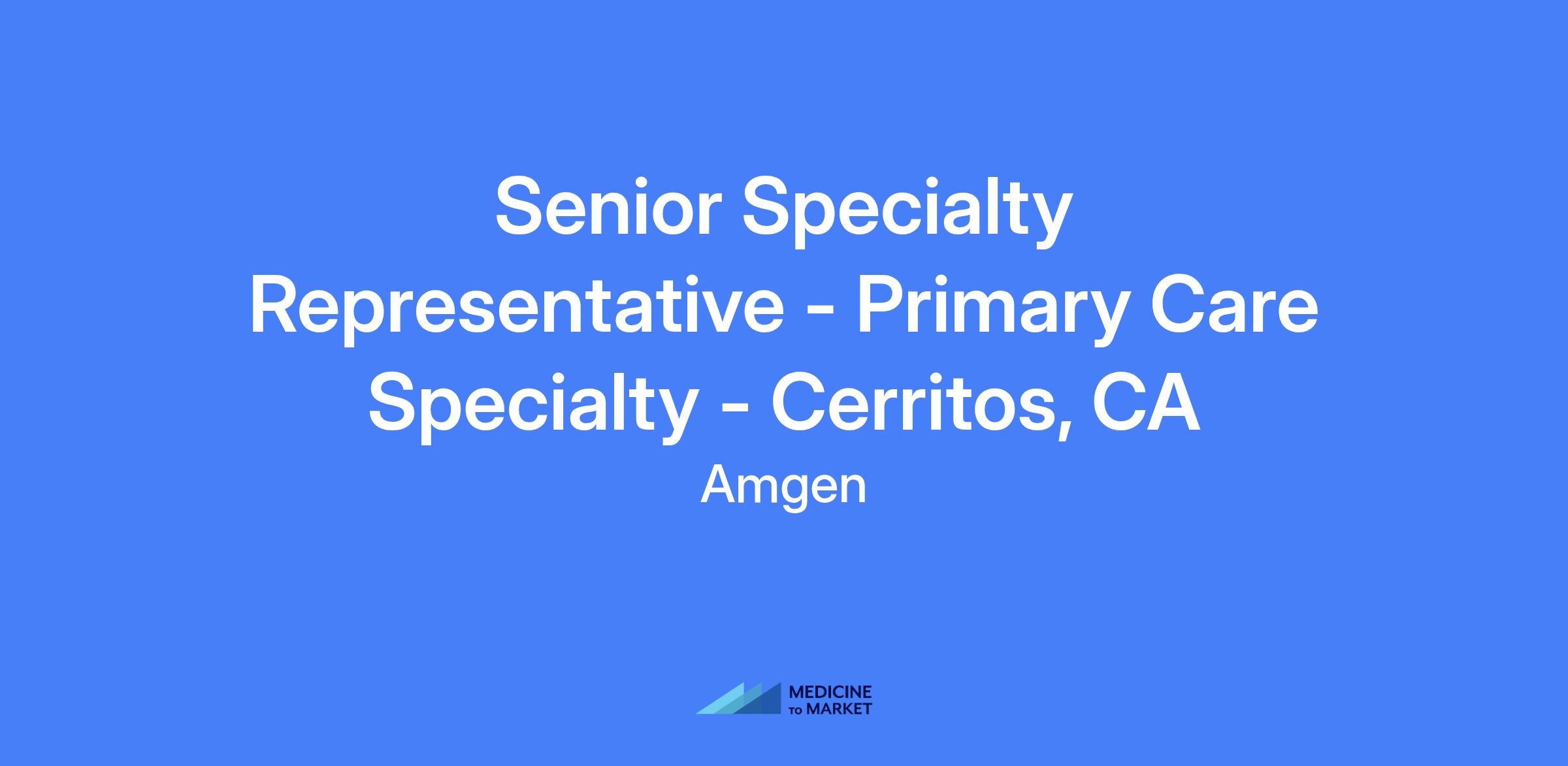 Senior Specialty Representative - Primary Care Specialty - Cerritos, CA

Amgen

MEDICINE TO MARKET